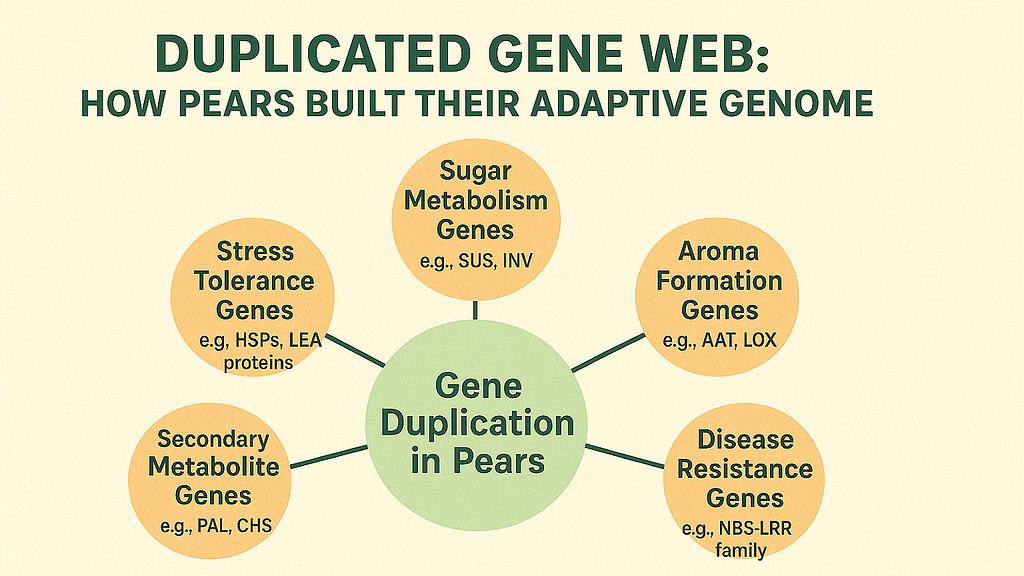 DUPLICATED GENE WEB:
HOW PEARS BUILT THEIR ADAPTIVE GENOME

Sugar Metabolism Genes
e.g., SUS, INV

Stress Tolerance Genes
e.g, HSPs, LEA proteins

Aroma Formation Genes
e.g., AAT, LOX

Gene Duplication in Pears

Secondary Metabolite Genes
e.g., PAL, CHS

Disease Resistance Genes
e.g., NBS-LRR family